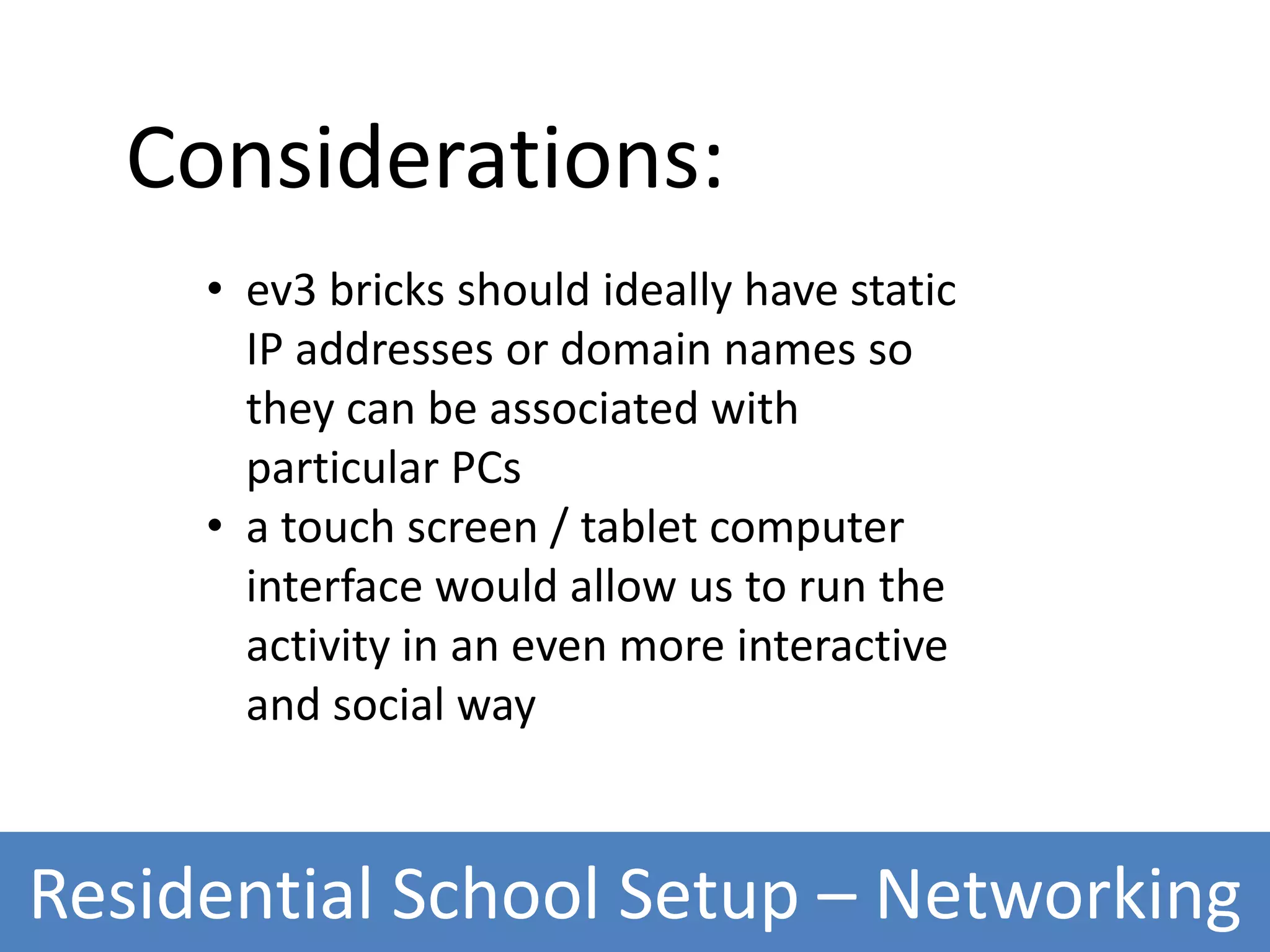 Considerations:

• ev3 bricks should ideally have static IP addresses or domain names so they can be associated with particular PCs
• a touch screen / tablet computer interface would allow us to run the activity in an even more interactive and social way

Residential School Setup – Networking